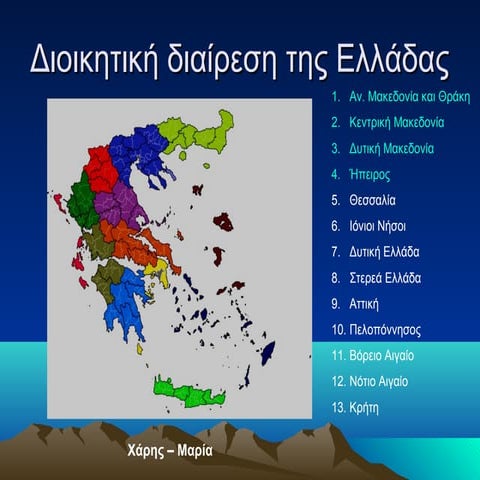 Διοικητική διαίρεση της Ελλάδας

1. Αν. Μακεδονία και Θράκη
2. Κεντρική Μακεδονία
3. Δυτική Μακεδονία
4. Ήπειρος
5. Θεσσαλία
6. Ιόνιοι Νήσοι
7. Δυτική Ελλάδα
8. Στερεά Ελλάδα
9. Αττική
10. Πελοπόννησος
11. Βόρειο Αιγαίο
12. Νότιο Αιγαίο
13. Κρήτη

Χάρης – Μαρία